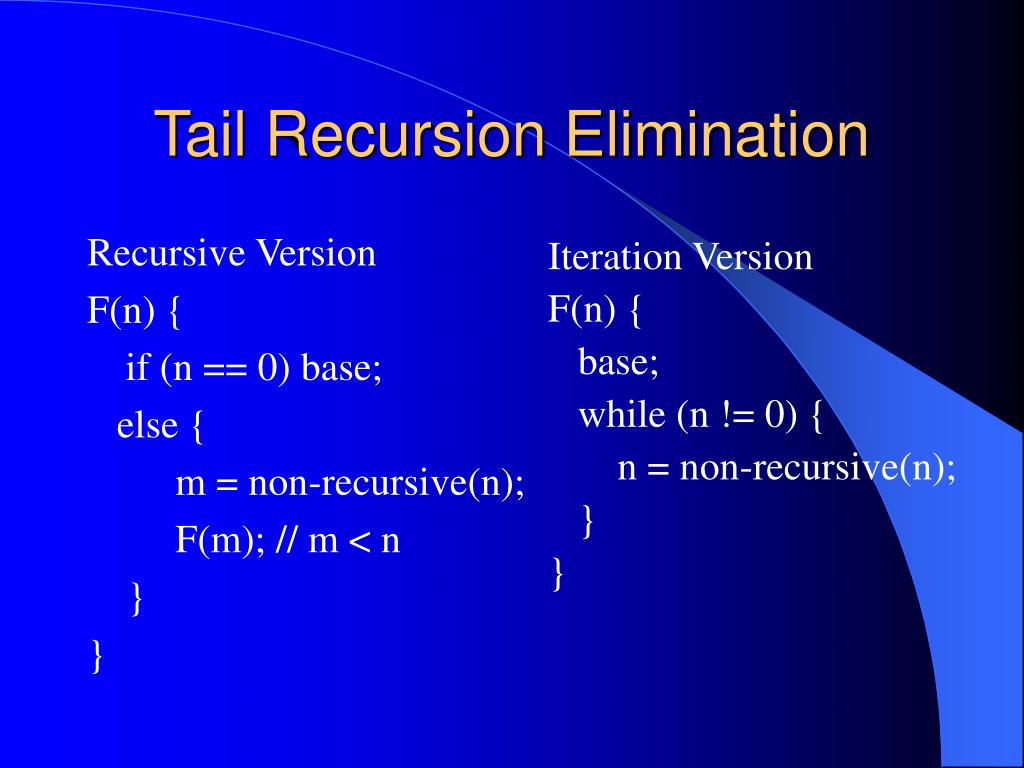 Tail Recursion Elimination

Recursive Version
F(n) {
if (n == 0) base;
else {
m = non-recursive(n);
F(m); // m < n
}
}

Iteration Version
F(n) {
base;
while (n != 0) {
n = non-recursive(n);
}
}